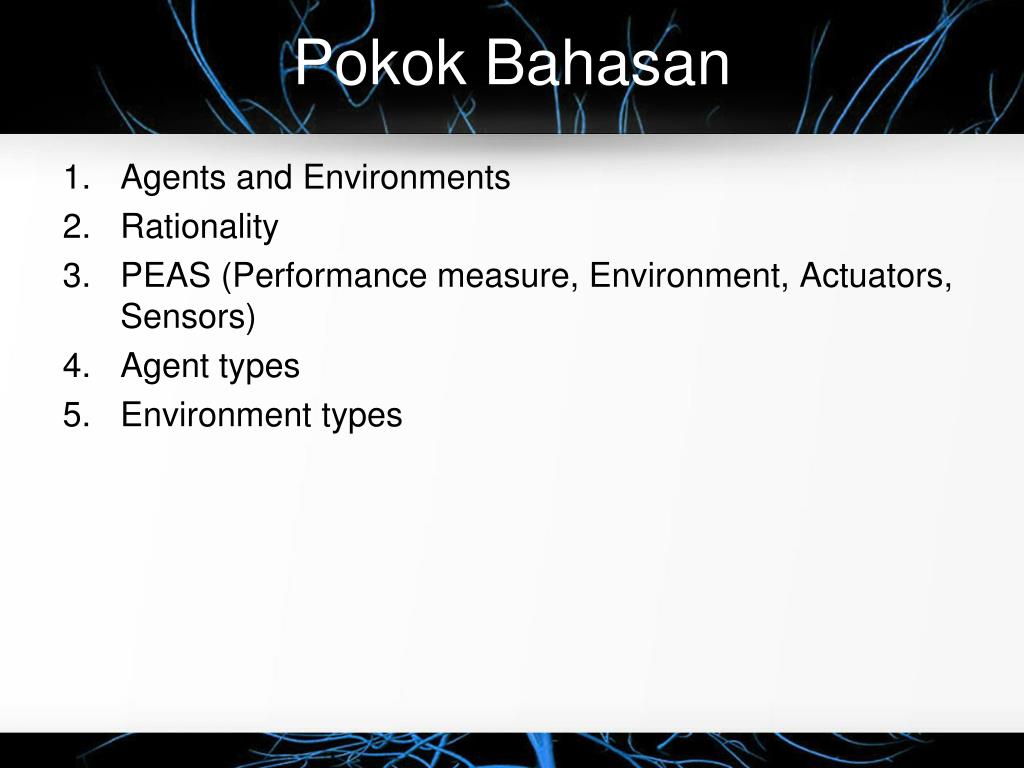 Pokok Bahasan

1. Agents and Environments
2. Rationality
3. PEAS (Performance measure, Environment, Actuators, Sensors)
4. Agent types
5. Environment types